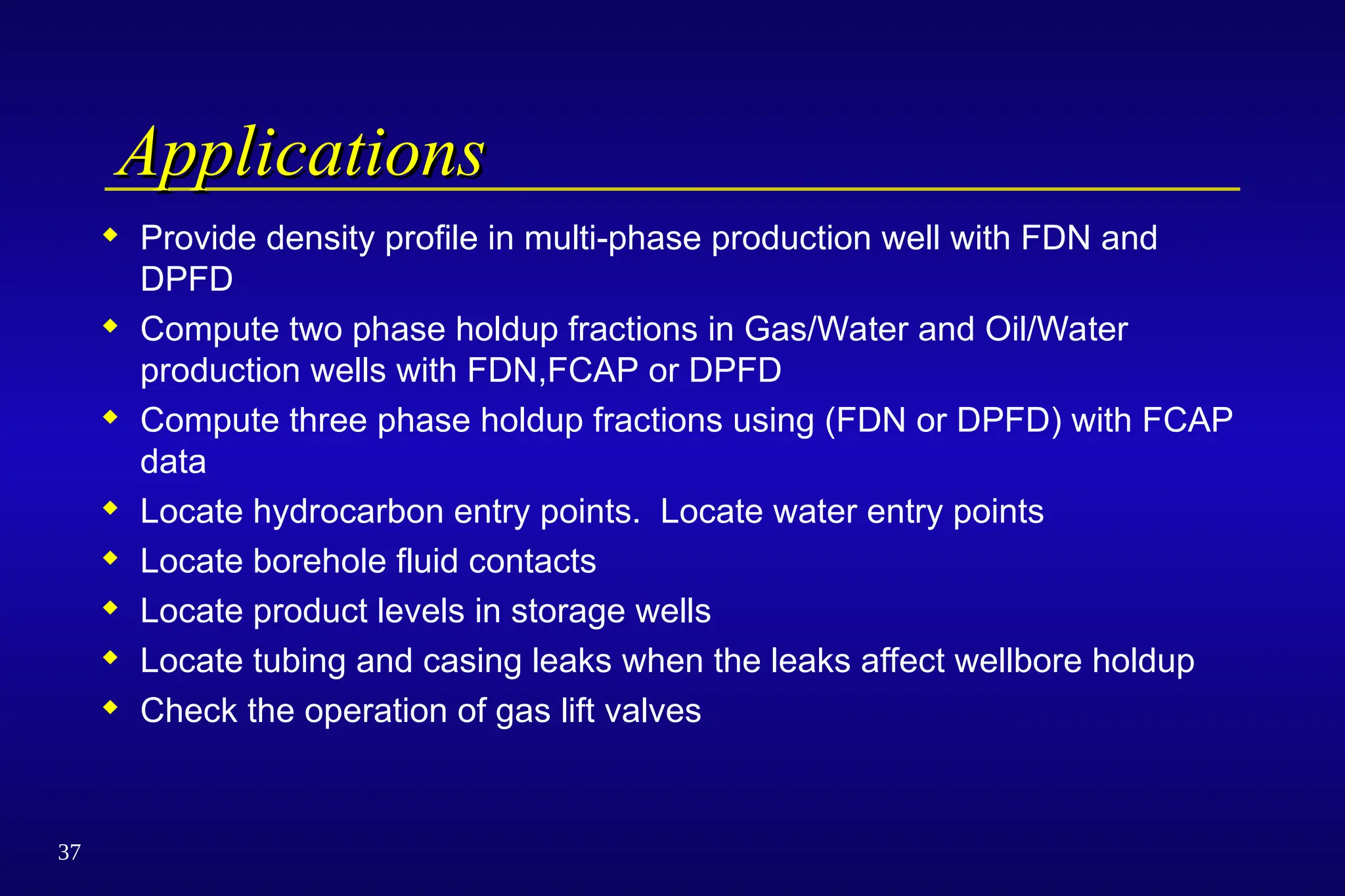 Applications

◆ Provide density profile in multi-phase production well with FDN and DPFD

◆ Compute two phase holdup fractions in Gas/Water and Oil/Water production wells with FDN,FCAP or DPFD

◆ Compute three phase holdup fractions using (FDN or DPFD) with FCAP data

◆ Locate hydrocarbon entry points.  Locate water entry points

◆ Locate borehole fluid contacts

◆ Locate product levels in storage wells

◆ Locate tubing and casing leaks when the leaks affect wellbore holdup

◆ Check the operation of gas lift valves

37